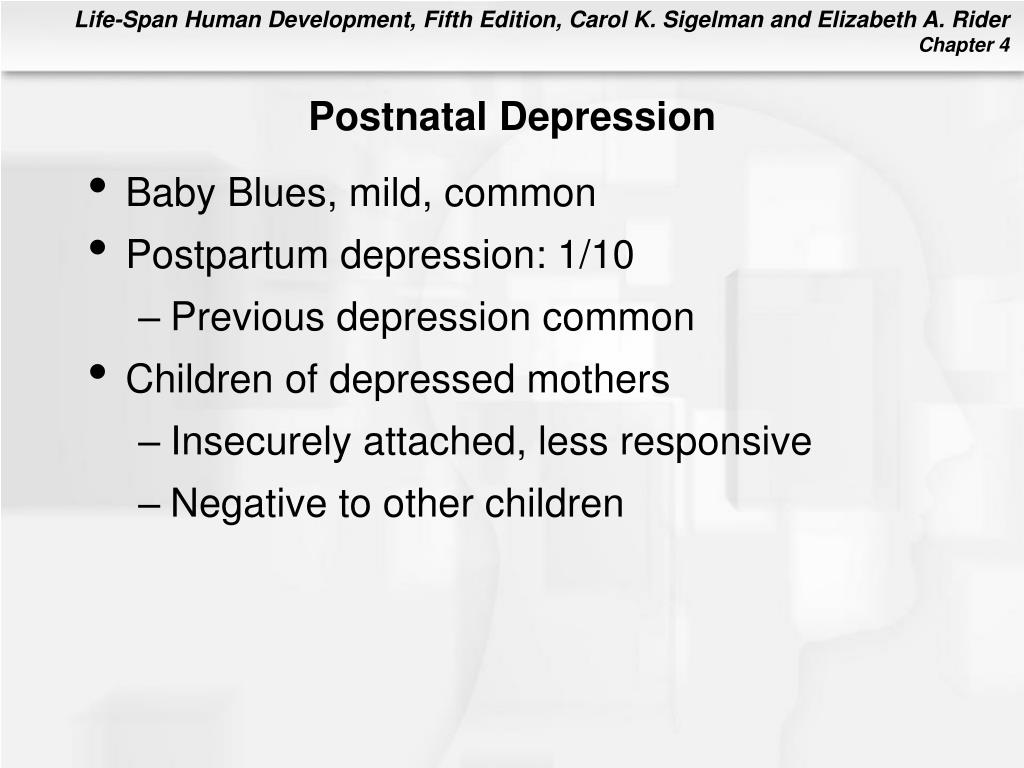 Life-Span Human Development, Fifth Edition, Carol K. Sigelman and Elizabeth A. Rider
Chapter 4

Postnatal Depression

• Baby Blues, mild, common
• Postpartum depression: 1/10
– Previous depression common
• Children of depressed mothers
– Insecurely attached, less responsive
– Negative to other children